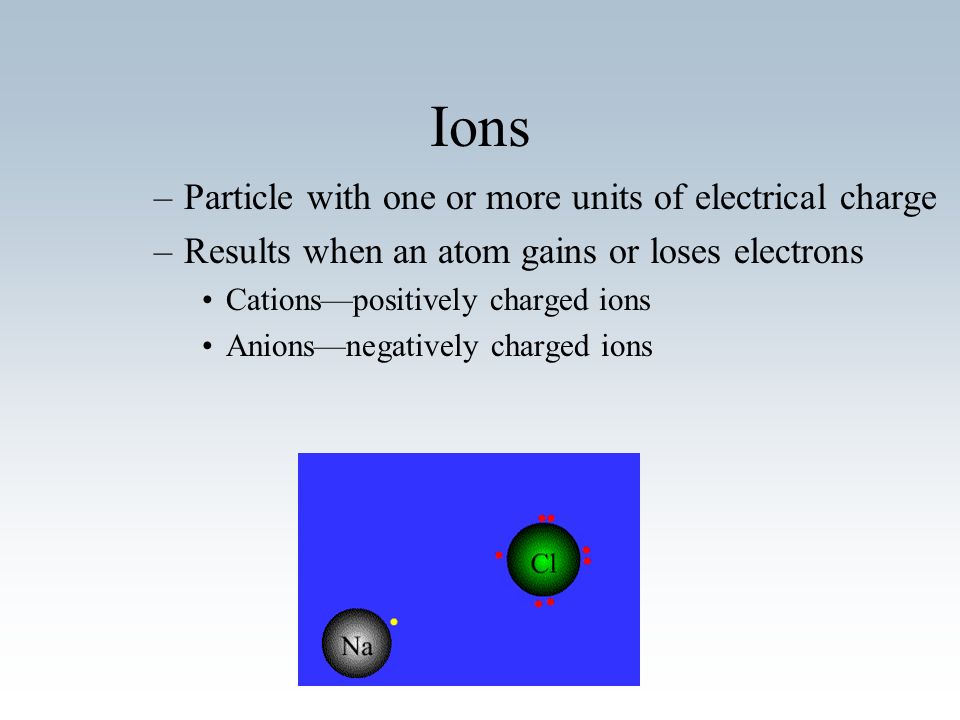 Ions

– Particle with one or more units of electrical charge

– Results when an atom gains or loses electrons

• Cations—positively charged ions

• Anions—negatively charged ions

Cl

Na